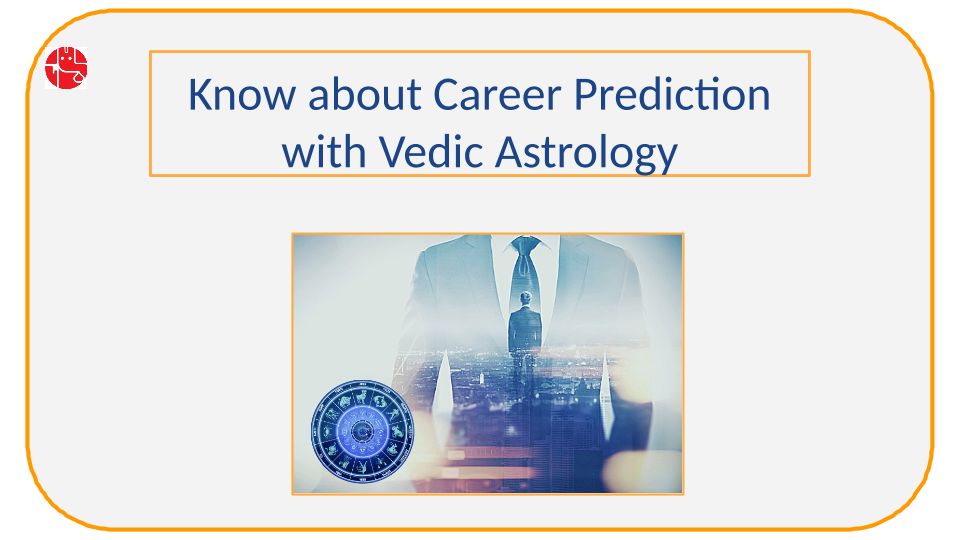 Know about Career Prediction with Vedic Astrology